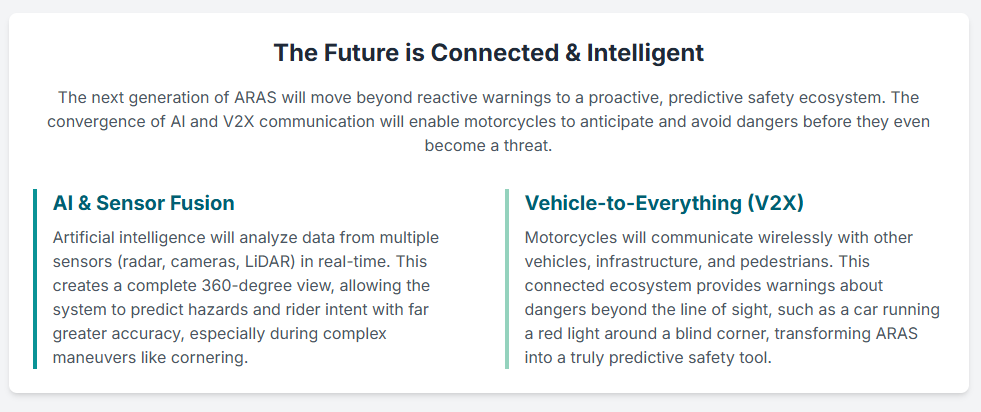 The Future is Connected & Intelligent

The next generation of ARAS will move beyond reactive warnings to a proactive, predictive safety ecosystem. The convergence of AI and V2X communication will enable motorcycles to anticipate and avoid dangers before they even become a threat.

AI & Sensor Fusion

Artificial intelligence will analyze data from multiple sensors (radar, cameras, LiDAR) in real-time. This creates a complete 360-degree view, allowing the system to predict hazards and rider intent with far greater accuracy, especially during complex maneuvers like cornering.

Vehicle-to-Everything (V2X)

Motorcycles will communicate wirelessly with other vehicles, infrastructure, and pedestrians. This connected ecosystem provides warnings about dangers beyond the line of sight, such as a car running a red light around a blind corner, transforming ARAS into a truly predictive safety tool.